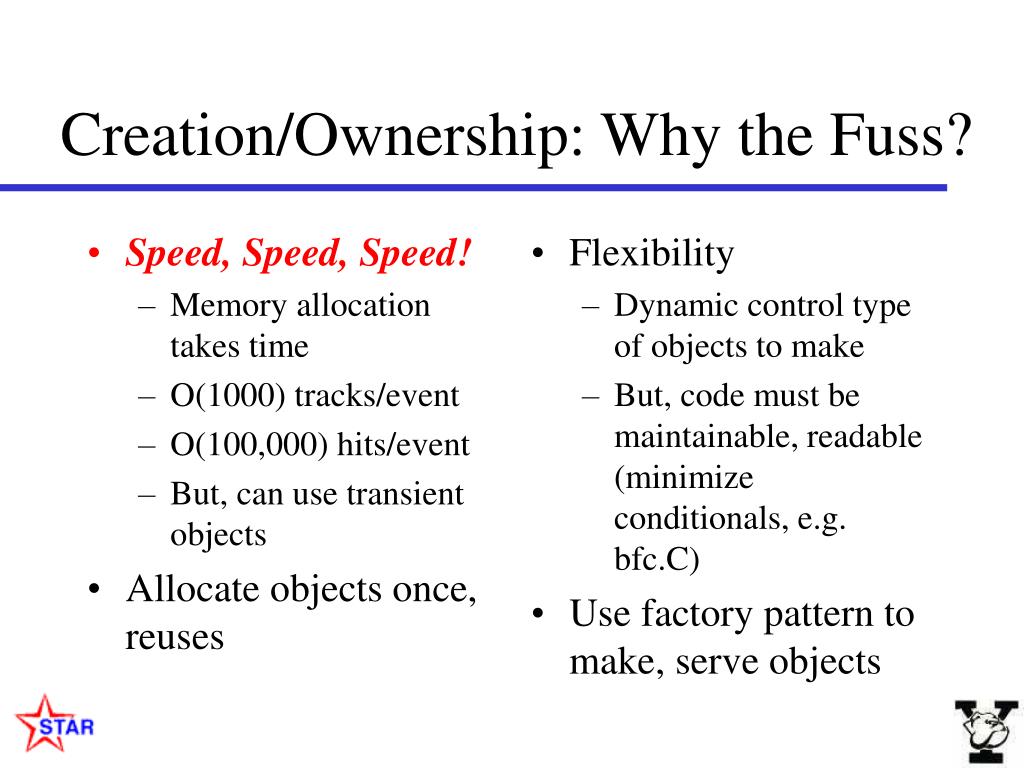 Creation/Ownership: Why the Fuss?

• Speed, Speed, Speed!
– Memory allocation takes time
– O(1000) tracks/event
– O(100,000) hits/event
– But, can use transient objects
• Allocate objects once, reuses

• Flexibility
– Dynamic control type of objects to make
– But, code must be maintainable, readable (minimize conditionals, e.g. bfc.C)
• Use factory pattern to make, serve objects

STAR

Y